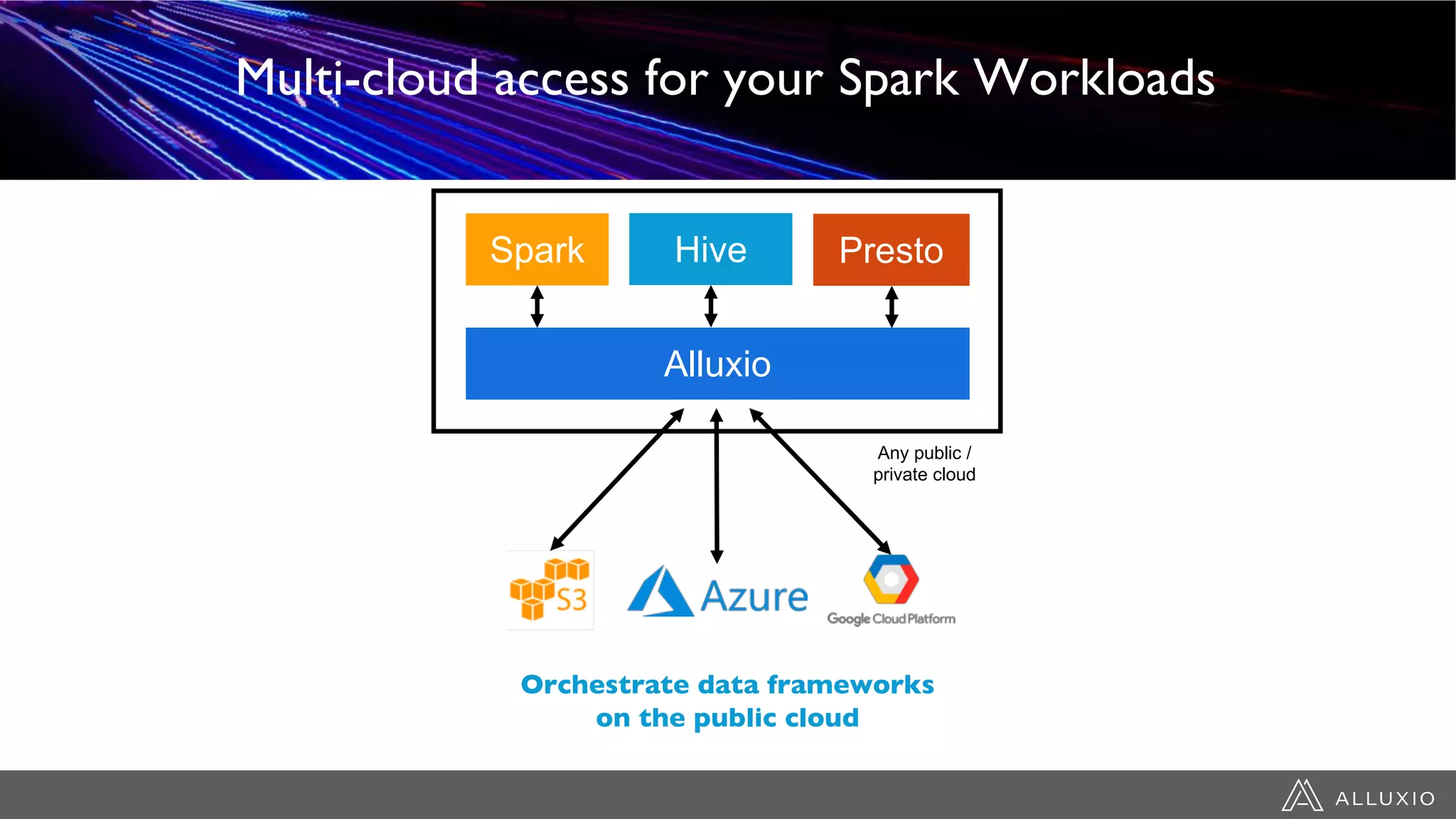 Multi-cloud access for your Spark Workloads

Spark

Hive

Presto

Alluxio

Any public / private cloud

S3

Azure

Google Cloud Platform

Orchestrate data frameworks on the public cloud

ALLUXIO